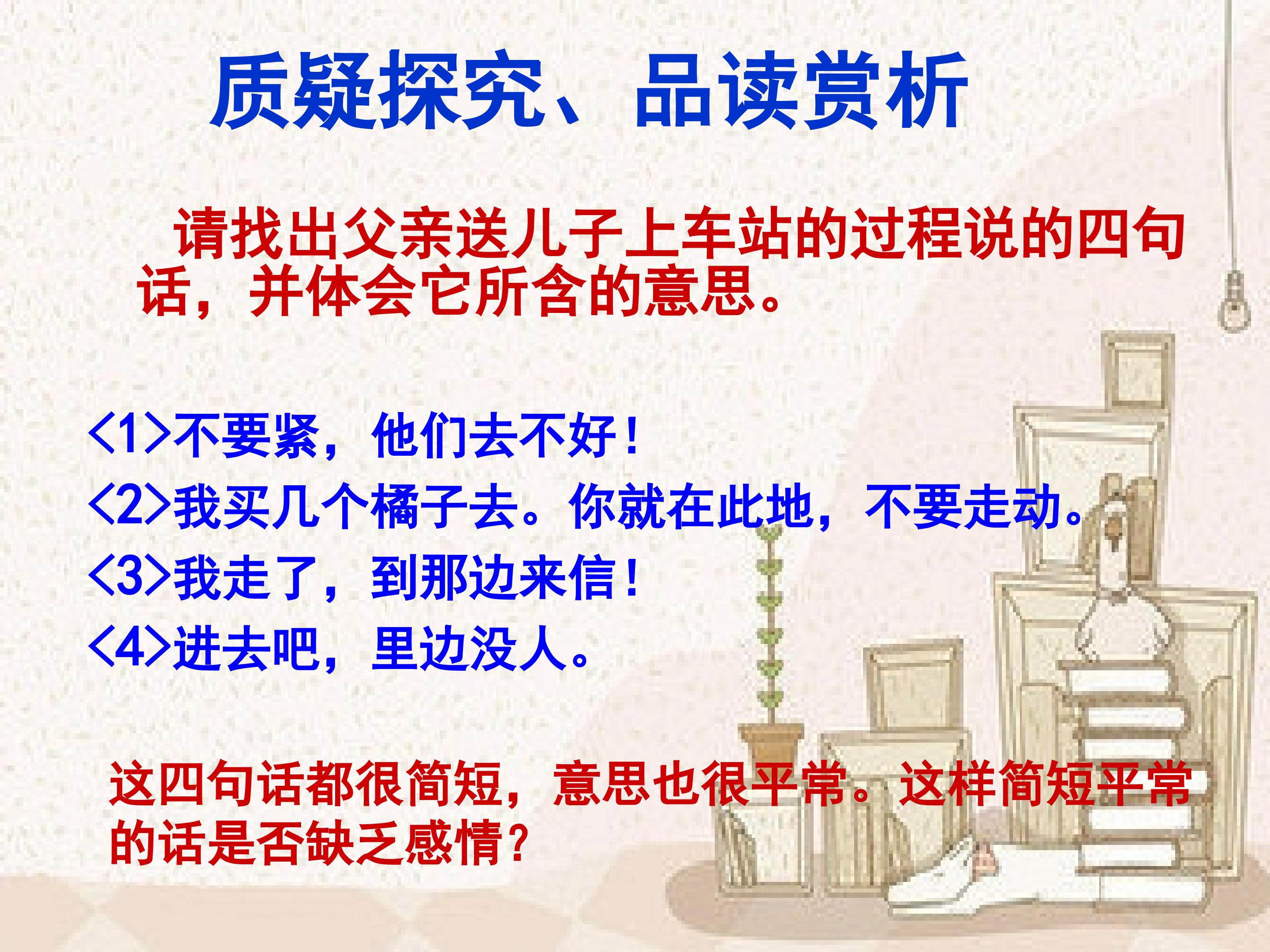 质疑探究、品读赏析

请找出父亲送儿子上车站的过程说的四句话，并体会它所含的意思。

<1>不要紧，他们去不好！
<2>我买几个橘子去。你就在此地，不要走动。
<3>我走了，到那边来信！
<4>进去吧，里边没人。

这四句话都很简短，意思也很平常。这样简短平常的话是否缺乏感情？